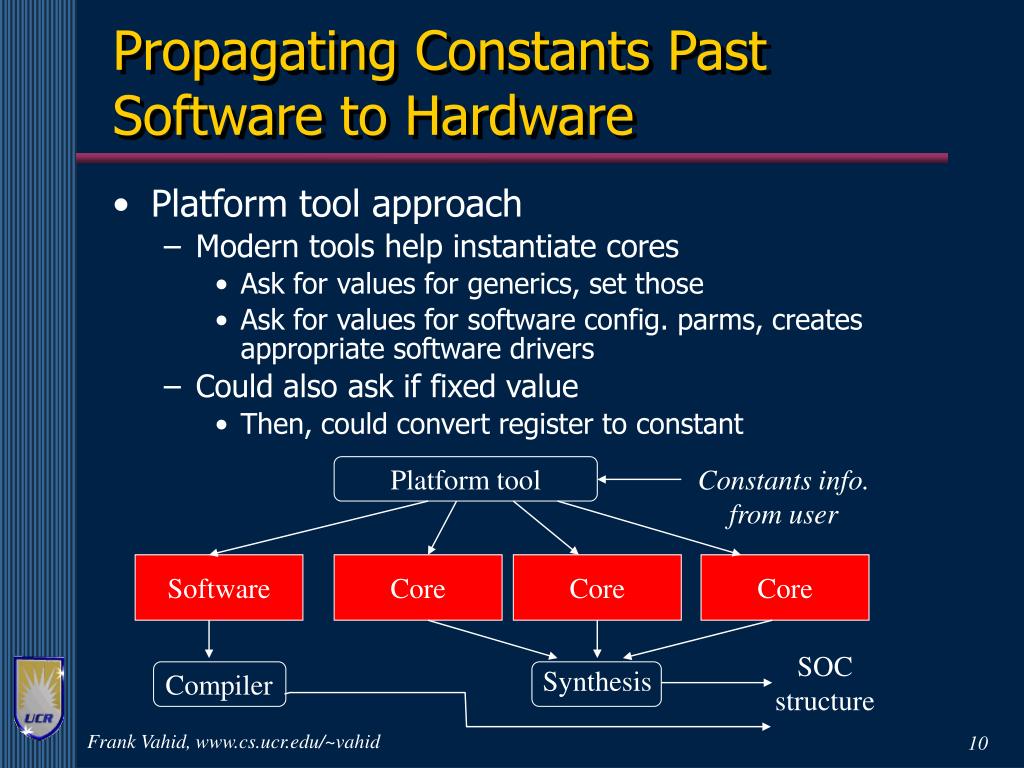 Propagating Constants Past Software to Hardware

• Platform tool approach
  – Modern tools help instantiate cores
    • Ask for values for generics, set those
    • Ask for values for software config. parms, creates appropriate software drivers
  – Could also ask if fixed value
    • Then, could convert register to constant

Platform tool

Constants info. from user

Software

Core

Core

Core

Compiler

Synthesis

SOC structure

UCR

Frank Vahid, www.cs.ucr.edu/~vahid

10